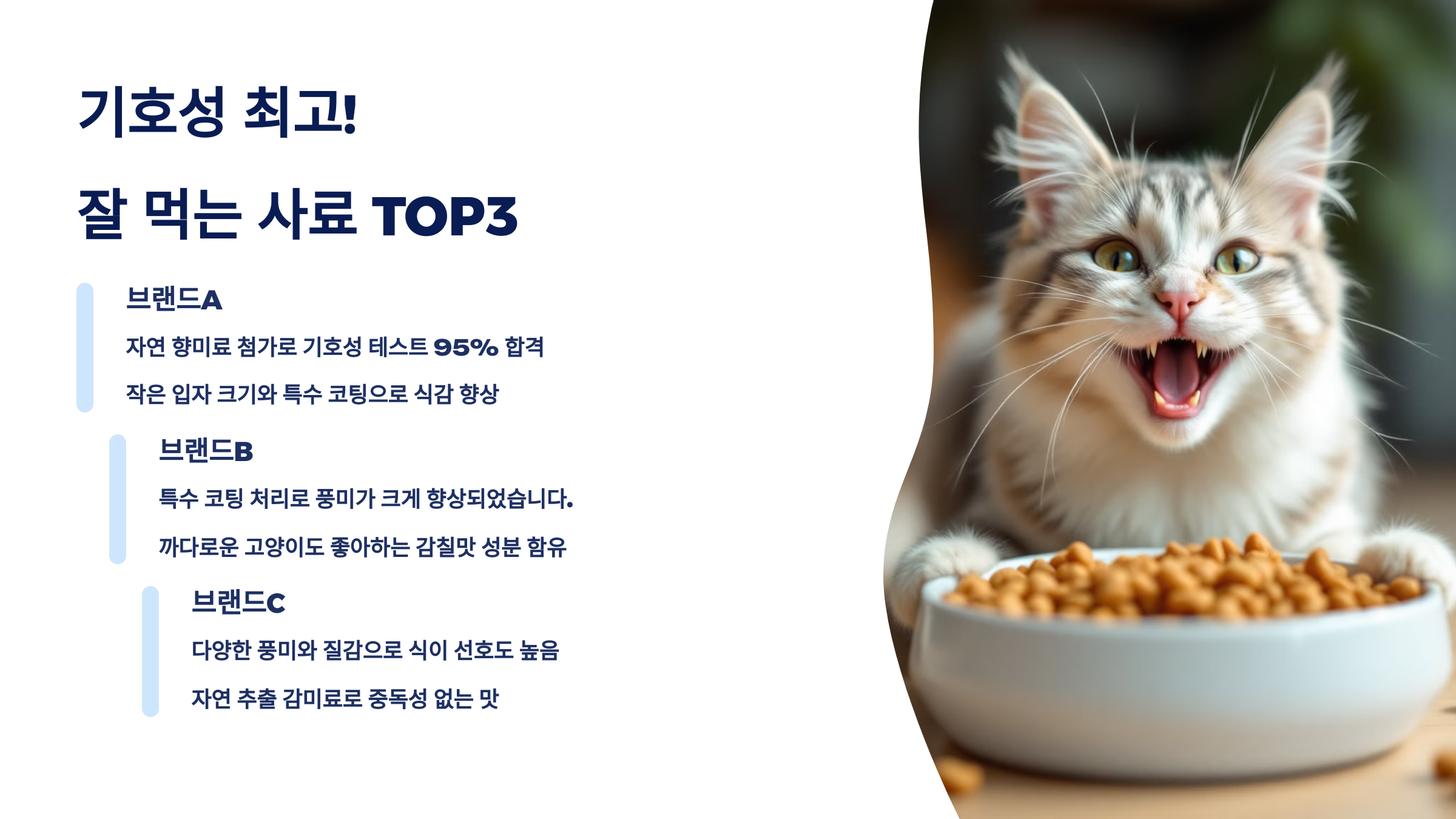 기호성 최고!

잘 먹는 사료 TOP3

브랜드A

자연 향미료 첨가로 기호성 테스트 95% 합격

작은 입자 크기와 특수 코팅으로 식감 향상

브랜드B

특수 코팅 처리로 풍미가 크게 향상되었습니다.

까다로운 고양이도 좋아하는 감칠맛 성분 함유

브랜드C

다양한 풍미와 질감으로 식이 선호도 높음

자연 추출 감미료로 중독성 없는 맛